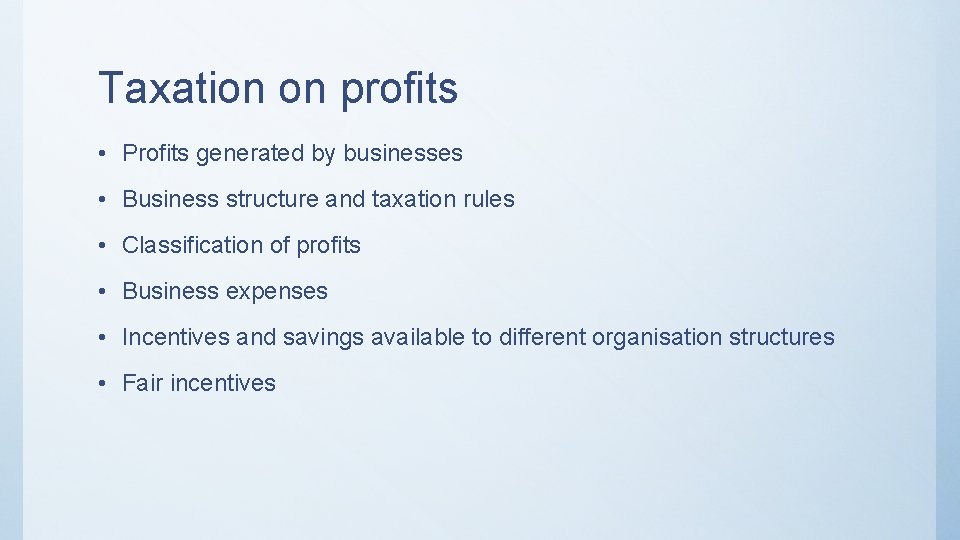 Taxation on profits

• Profits generated by businesses
• Business structure and taxation rules
• Classification of profits
• Business expenses
• Incentives and savings available to different organisation structures
• Fair incentives